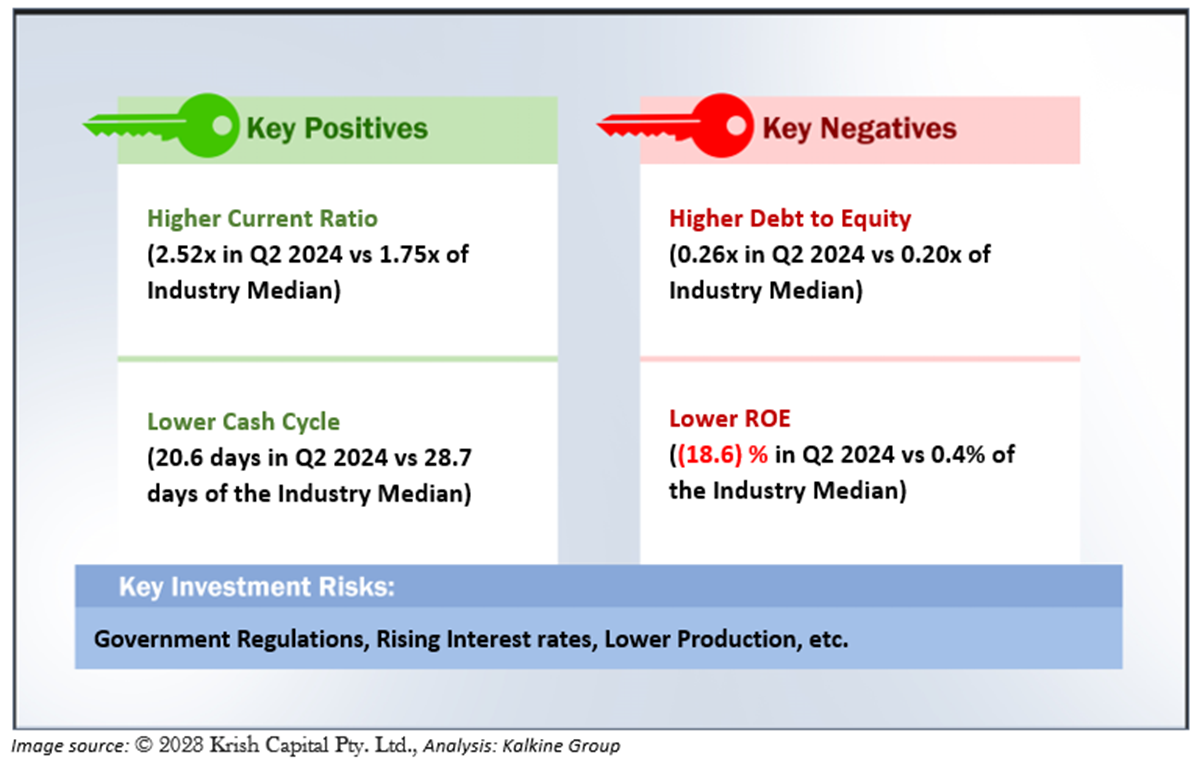 Key Positives

Higher Current Ratio
(2.52x in Q2 2024 vs 1.75x of Industry Median)

Lower Cash Cycle
(20.6 days in Q2 2024 vs 28.7 days of the Industry Median)

Key Negatives

Higher Debt to Equity
(0.26x in Q2 2024 vs 0.20x of Industry Median)

Lower ROE
((18.6) % in Q2 2024 vs 0.4% of the Industry Median)

Key Investment Risks:

Government Regulations, Rising Interest rates, Lower Production, etc.

Image source: © 2023 Krish Capital Pty. Ltd., Analysis: Kalkine Group